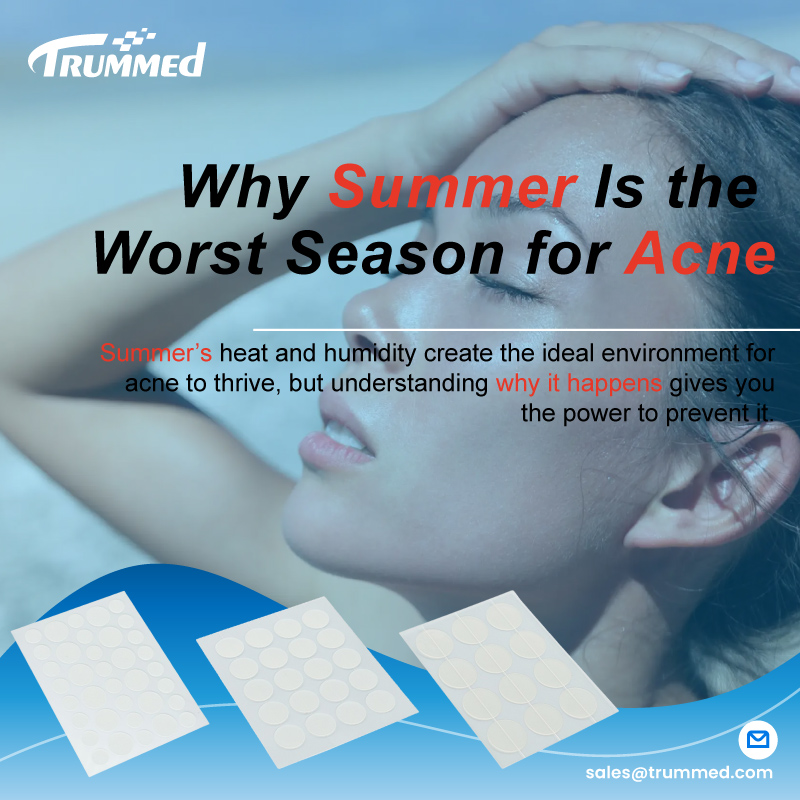 TRUMMED

Why Summer Is the Worst Season for Acne

Summer's heat and humidity create the ideal environment for acne to thrive, but understanding why it happens gives you the power to prevent it.

sales@trummed.com